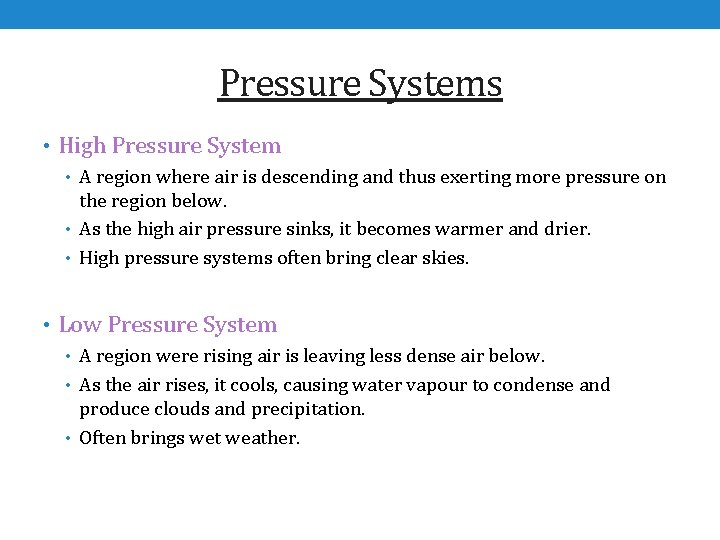 Pressure Systems

• High Pressure System
  • A region where air is descending and thus exerting more pressure on the region below.
  • As the high air pressure sinks, it becomes warmer and drier.
  • High pressure systems often bring clear skies.

• Low Pressure System
  • A region were rising air is leaving less dense air below.
  • As the air rises, it cools, causing water vapour to condense and produce clouds and precipitation.
  • Often brings wet weather.